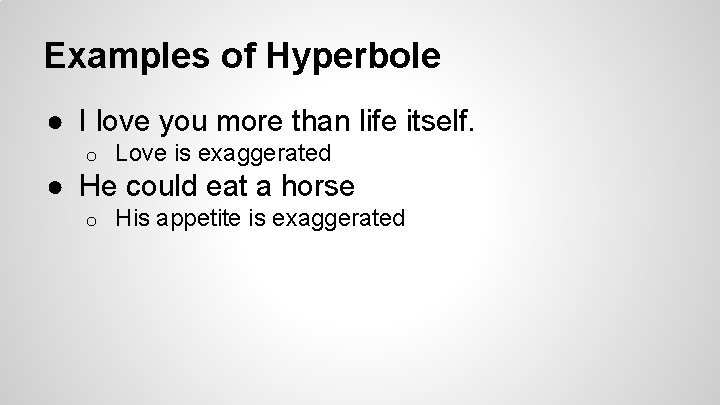 Examples of Hyperbole

● I love you more than life itself.
  ○ Love is exaggerated
● He could eat a horse
  ○ His appetite is exaggerated